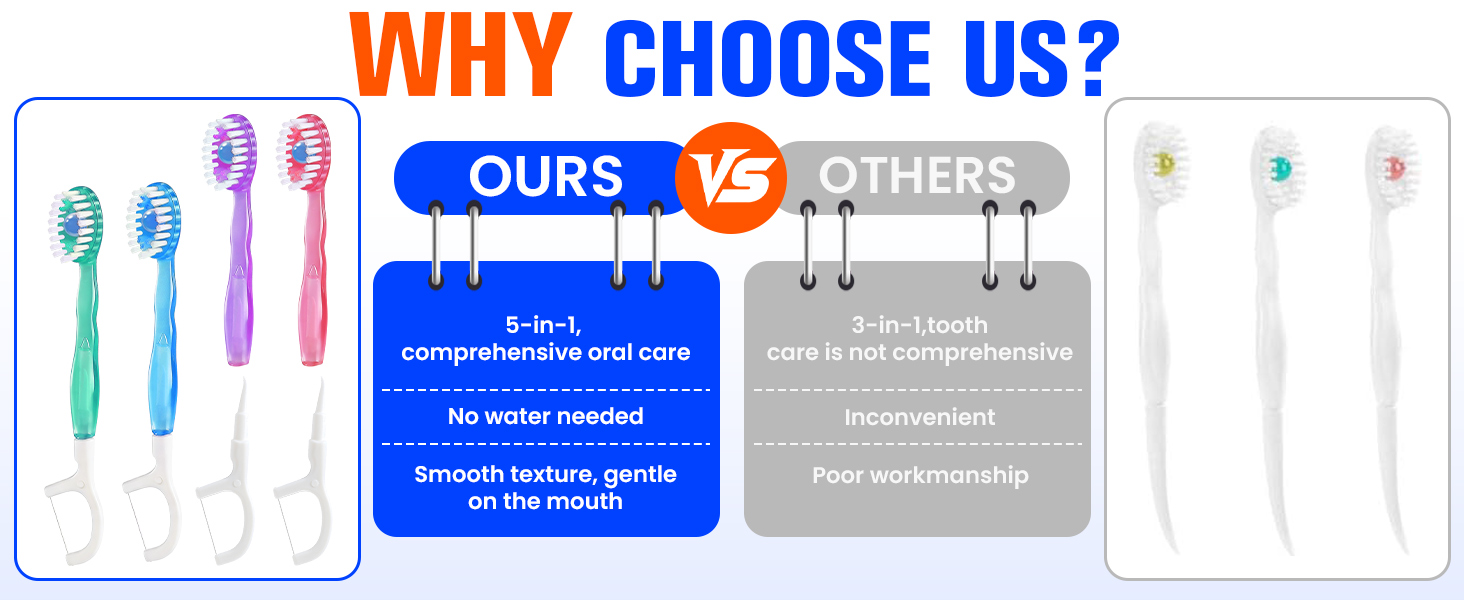 WHY CHOOSE US?

OURS

VS

OTHERS

5-in-1, comprehensive oral care

No water needed

Smooth texture, gentle on the mouth

3-in-1,tooth care is not comprehensive

Inconvenient

Poor workmanship